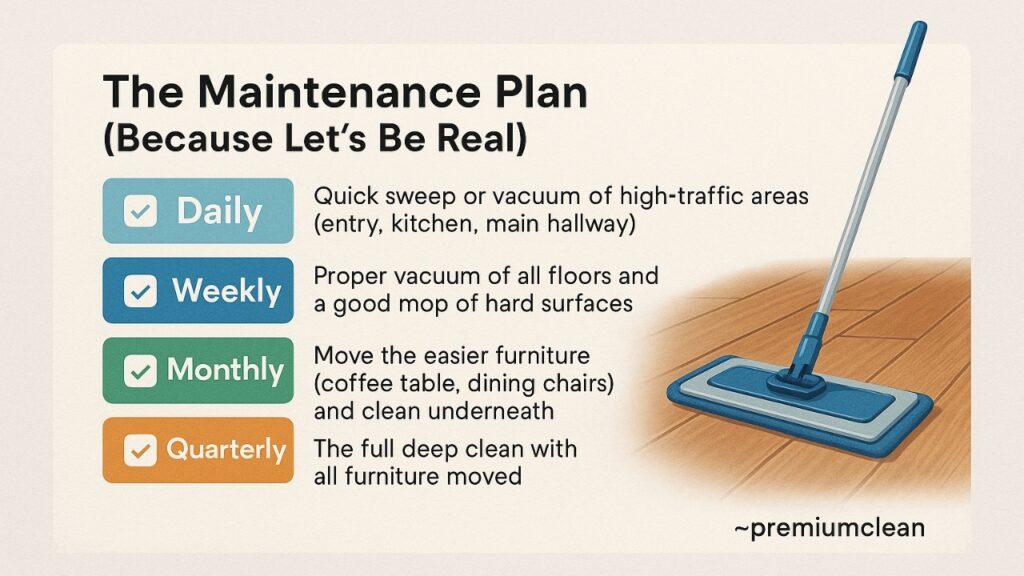 The Maintenance Plan
(Because Let's Be Real)

Daily
Quick sweep or vacuum of high-traffic areas (entry, kitchen, main hallway)

Weekly
Proper vacuum of all floors and a good mop of hard surfaces

Monthly
Move the easier furniture (coffee table, dining chairs) and clean underneath

Quarterly
The full deep clean with all furniture moved

~premiumclean